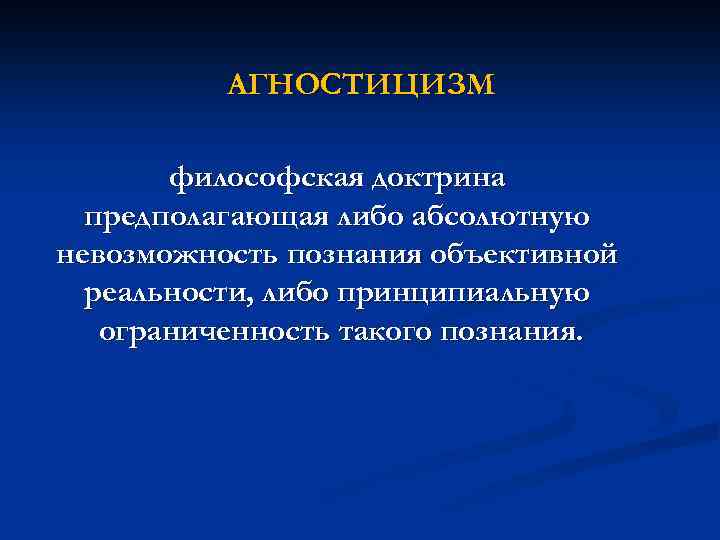 АГНОСТИЦИЗМ

философская доктрина предполагающая либо абсолютную невозможность познания объективной реальности, либо принципиальную ограниченность такого познания.